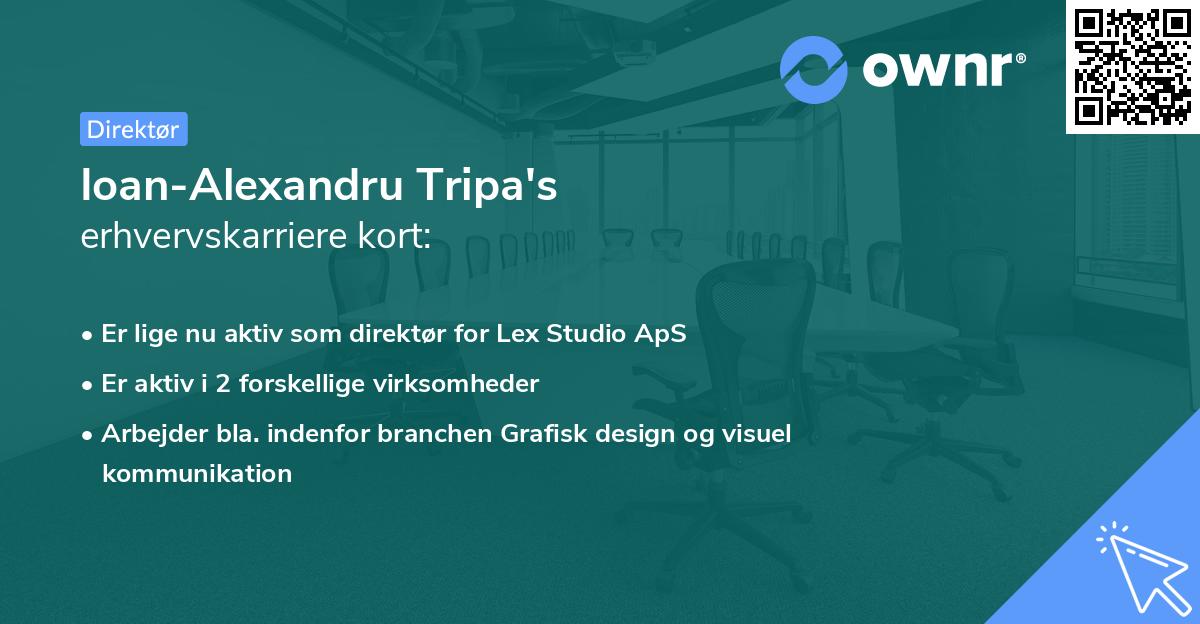 ownr®

Direktør

Ioan-Alexandru Tripa's erhvervskarriere kort:

• Er lige nu aktiv som direktør for Lex Studio ApS
• Er aktiv i 2 forskellige virksomheder
• Arbejder bla. indenfor branchen Grafisk design og visuel kommunikation